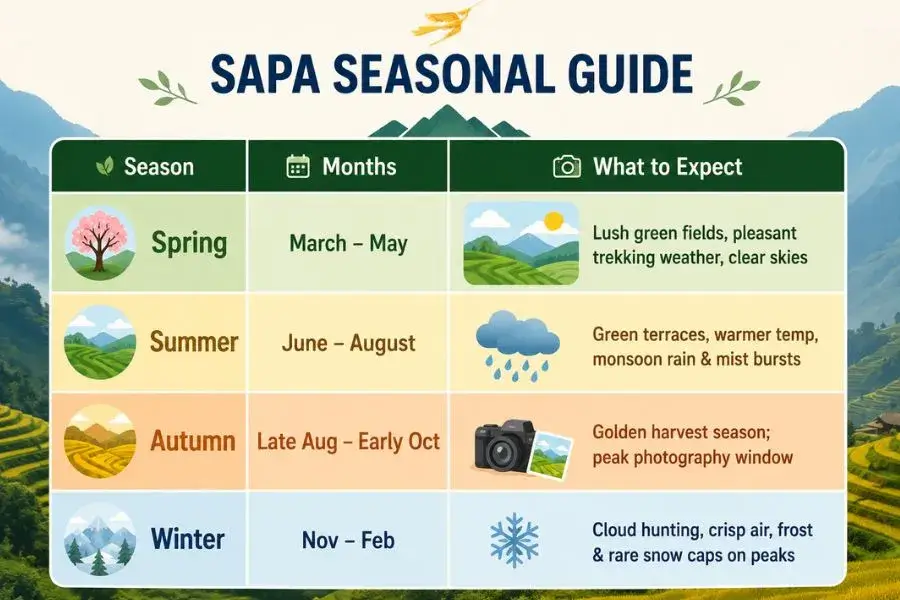 SAPA SEASONAL GUIDE

| Season | Months | What to Expect |
|---|---|---|
| Spring | March – May | Lush green fields, pleasant trekking weather, clear skies |
| Summer | June – August | Green terraces, warmer temp, monsoon rain & mist bursts |
| Autumn | Late Aug – Early Oct | Golden harvest season; peak photography window |
| Winter | Nov – Feb | Cloud hunting, crisp air, frost & rare snow caps on peaks |